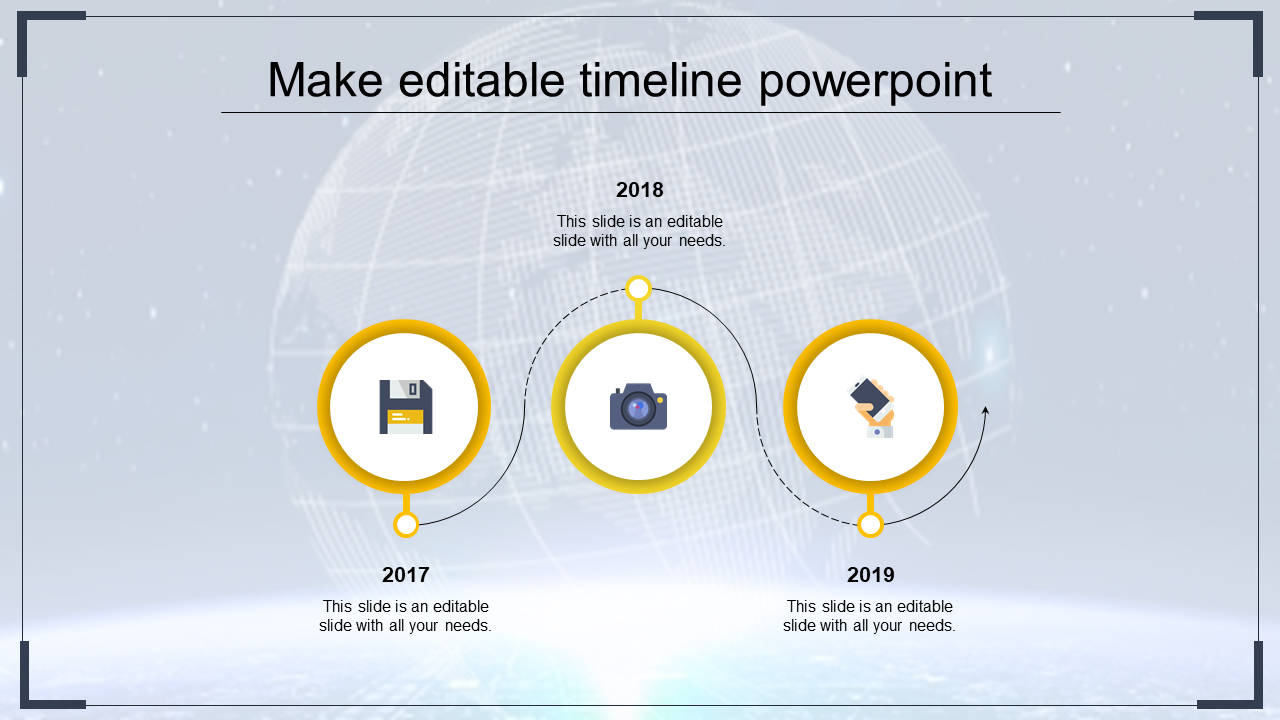 Make editable timeline powerpoint

2018

This slide is an editable slide with all your needs.

2017

This slide is an editable slide with all your needs.

2019

This slide is an editable slide with all your needs.